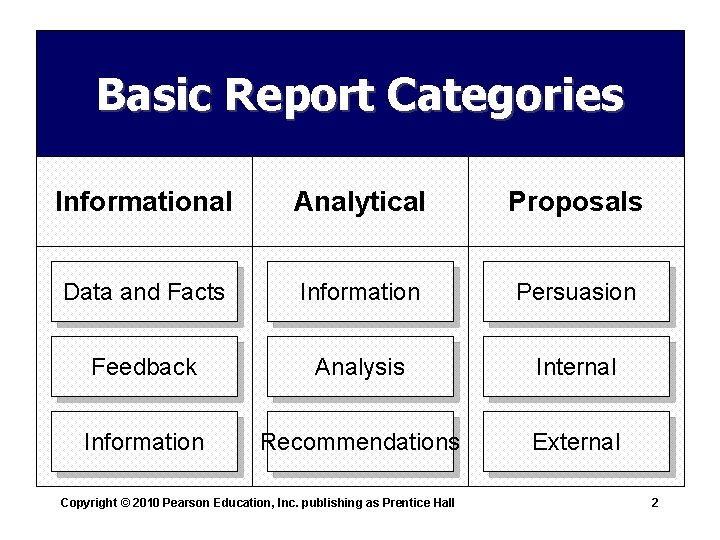 Basic Report Categories

| Informational | Analytical | Proposals |
|---|---|---|
| Data and Facts | Information | Persuasion |
| Feedback | Analysis | Internal |
| Information | Recommendations | External |

Copyright © 2010 Pearson Education, Inc. publishing as Prentice Hall

2